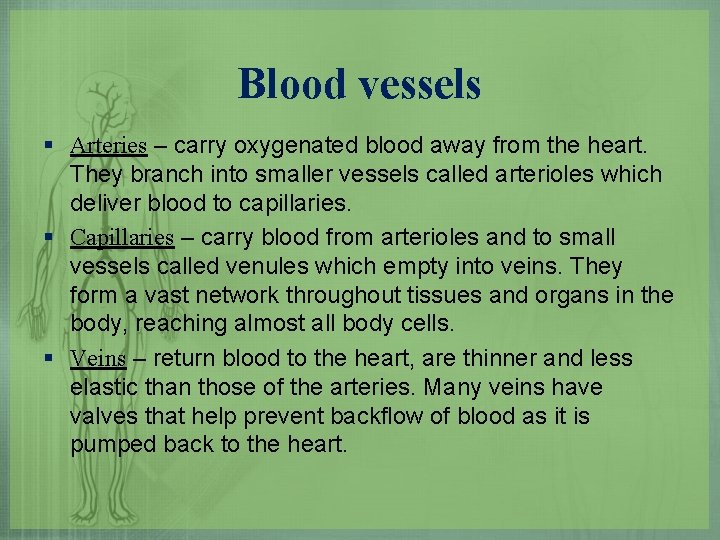 Blood vessels

▪ Arteries – carry oxygenated blood away from the heart. They branch into smaller vessels called arterioles which deliver blood to capillaries.

▪ Capillaries – carry blood from arterioles and to small vessels called venules which empty into veins. They form a vast network throughout tissues and organs in the body, reaching almost all body cells.

▪ Veins – return blood to the heart, are thinner and less elastic than those of the arteries. Many veins have valves that help prevent backflow of blood as it is pumped back to the heart.